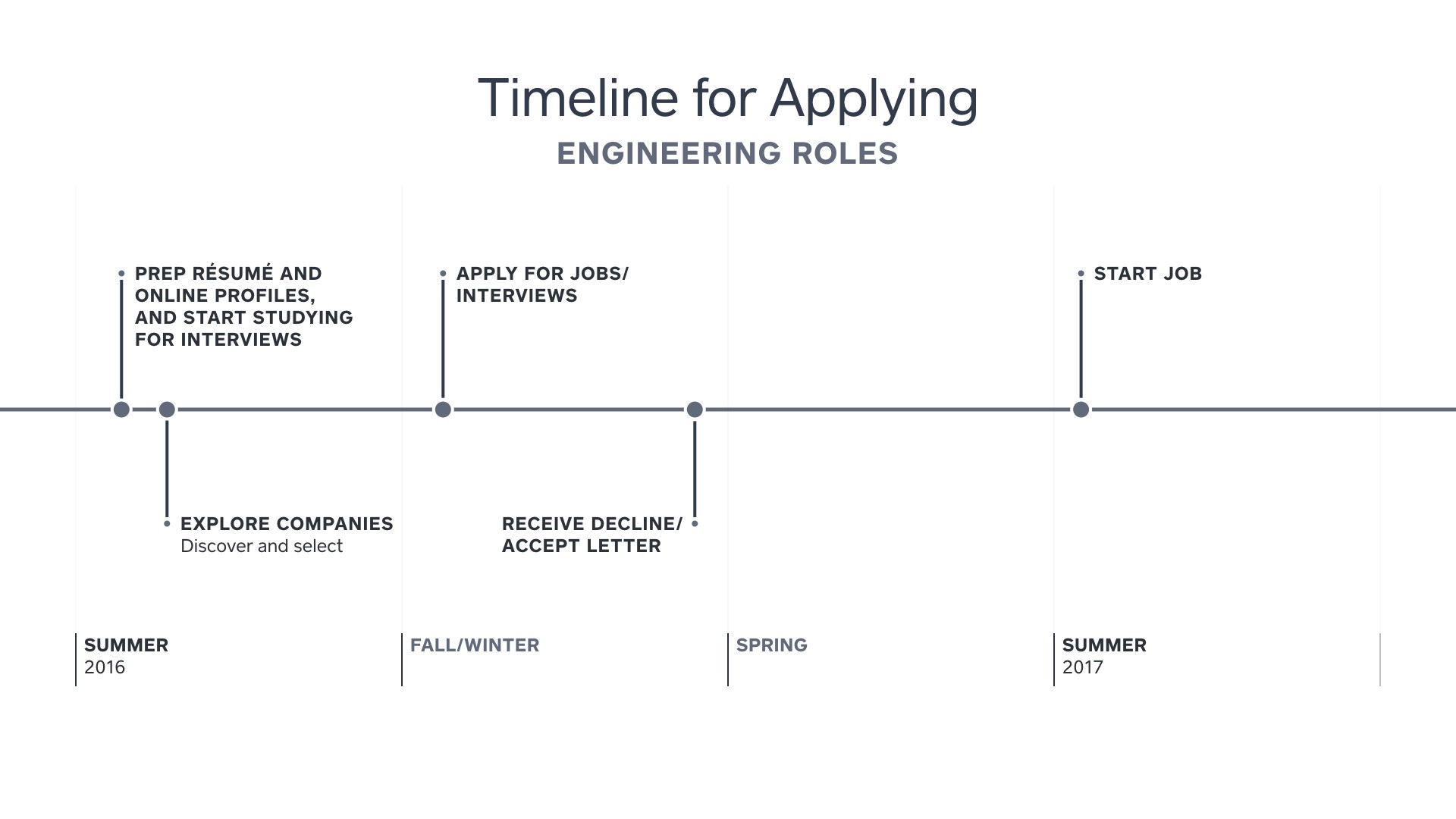 Timeline for Applying
ENGINEERING ROLES

PREP RÉSUMÉ AND ONLINE PROFILES, AND START STUDYING FOR INTERVIEWS

APPLY FOR JOBS/ INTERVIEWS

START JOB

EXPLORE COMPANIES
Discover and select

RECEIVE DECLINE/ ACCEPT LETTER

SUMMER
2016

FALL/WINTER

SPRING

SUMMER
2017